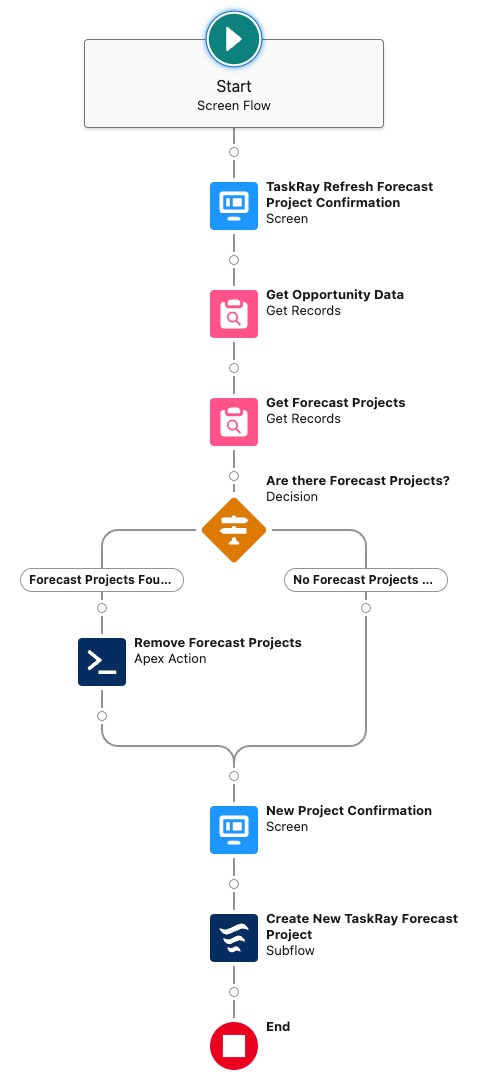 Start
Screen Flow

TaskRay Refresh Forecast Project Confirmation
Screen

Get Opportunity Data
Get Records

Get Forecast Projects
Get Records

Are there Forecast Projects?
Decision

Forecast Projects Fou...

No Forecast Projects ...

Remove Forecast Projects
Apex Action

New Project Confirmation
Screen

Create New TaskRay Forecast Project
Subflow

End